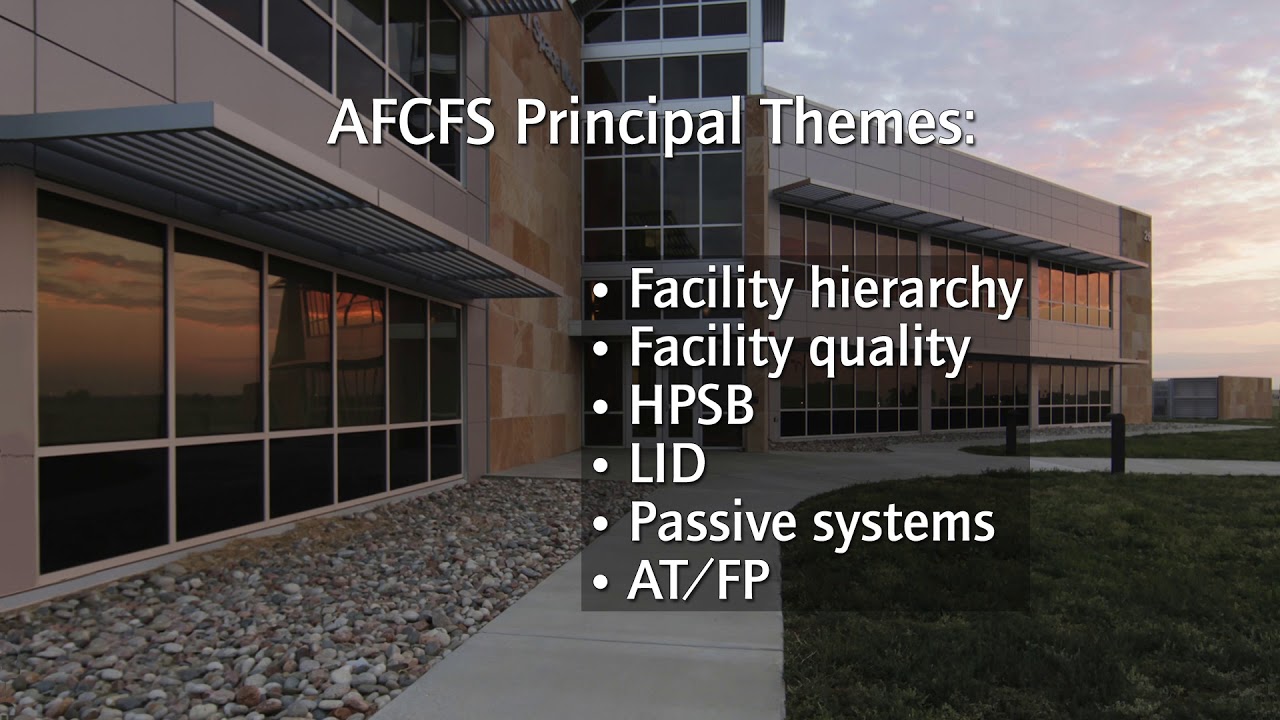 AFCFS Principal Themes:

• Facility hierarchy
• Facility quality
• HPSB
• LID
• Passive systems
• AT/FP